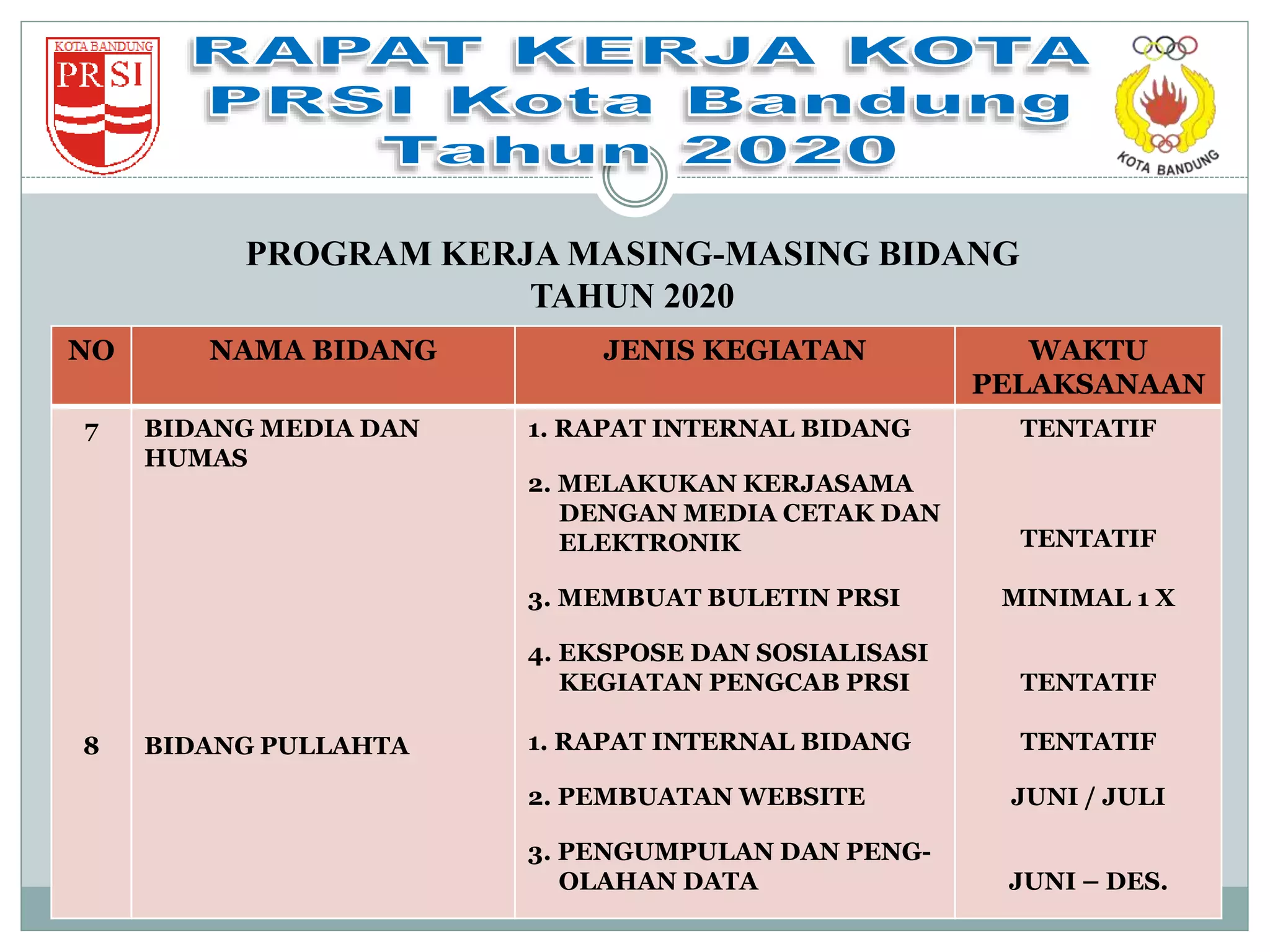 KOTA BANDUNG
PRSI

RAPAT KERJA KOTA PRSI Kota Bandung Tahun 2020

KOTA BANDUNG

PROGRAM KERJA MASING-MASING BIDANG TAHUN 2020

| NO | NAMA BIDANG | JENIS KEGIATAN | WAKTU PELAKSANAAN |
|---|---|---|---|
| 7 | BIDANG MEDIA DAN HUMAS | 1. RAPAT INTERNAL BIDANG | TENTATIF |
| | | 2. MELAKUKAN KERJASAMA DENGAN MEDIA CETAK DAN ELEKTRONIK | TENTATIF |
| | | 3. MEMBUAT BULETIN PRSI | MINIMAL 1 X |
| | | 4. EKSPOSE DAN SOSIALISASI KEGIATAN PENGCAB PRSI | TENTATIF |
| 8 | BIDANG PULLAHTA | 1. RAPAT INTERNAL BIDANG | TENTATIF |
| | | 2. PEMBUATAN WEBSITE | JUNI / JULI |
| | | 3. PENGUMPULAN DAN PENG-OLAHAN DATA | JUNI – DES. |